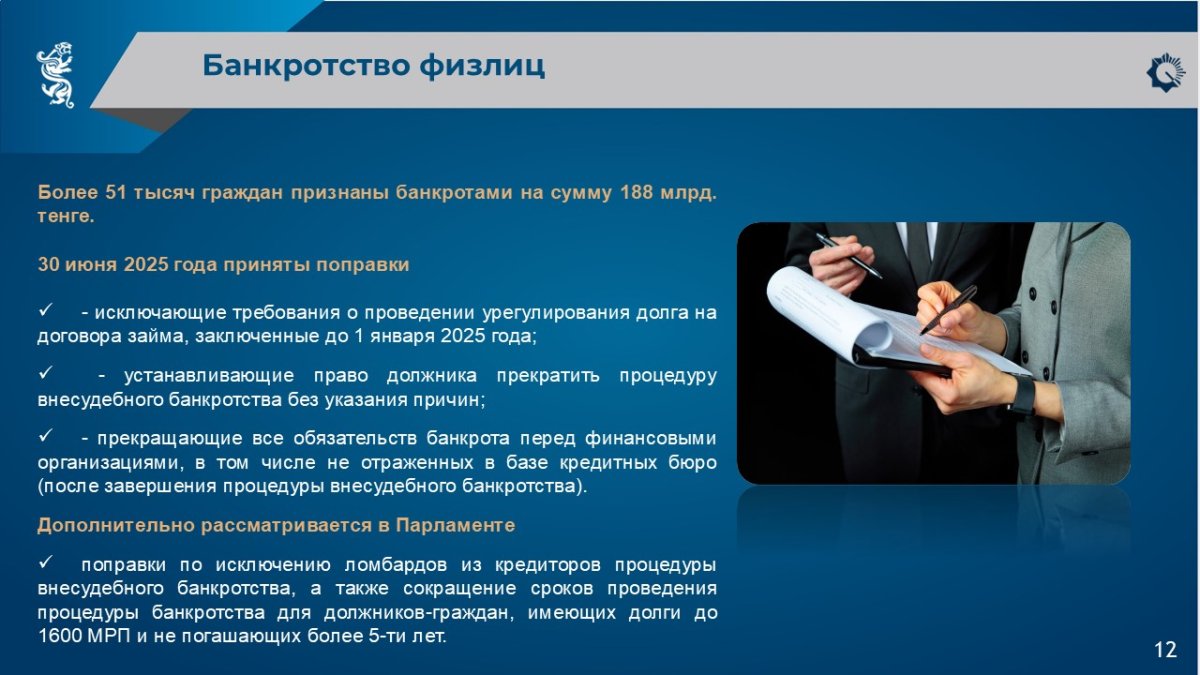 Банкротство физлиц

Более 51 тысяч граждан признаны банкротами на сумму 188 млрд. тенге.

30 июня 2025 года приняты поправки

✓ - исключающие требования о проведении урегулирования долга на договора займа, заключенные до 1 января 2025 года;

✓ - устанавливающие право должника прекратить процедуру внесудебного банкротства без указания причин;

✓ - прекращающие все обязательств банкрота перед финансовыми организациями, в том числе не отраженных в базе кредитных бюро (после завершения процедуры внесудебного банкротства).

Дополнительно рассматривается в Парламенте

✓ поправки по исключению ломбардов из кредиторов процедуры внесудебного банкротства, а также сокращение сроков проведения процедуры банкротства для должников-граждан, имеющих долги до 1600 МРП и не погашающих более 5-ти лет.

12